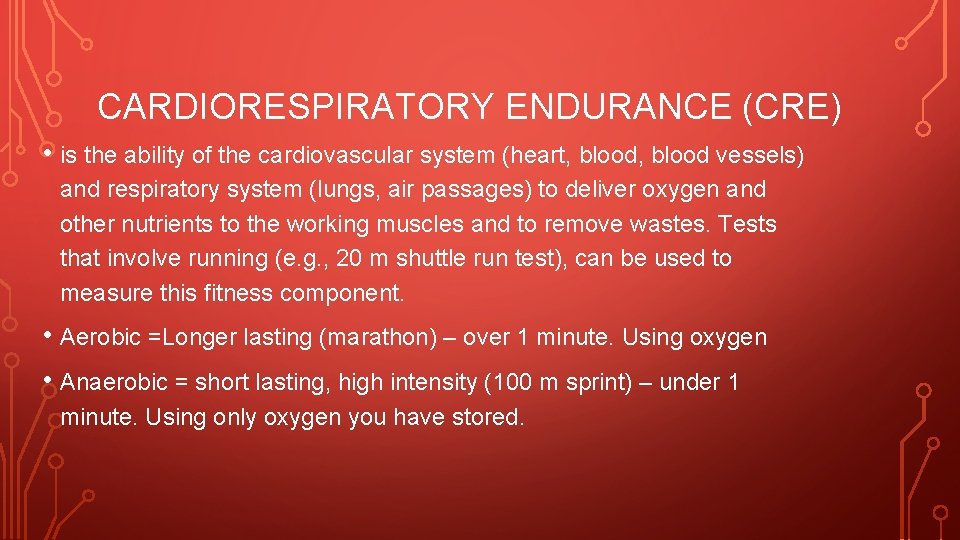 CARDIORESPIRATORY ENDURANCE (CRE)

• is the ability of the cardiovascular system (heart, blood, blood vessels) and respiratory system (lungs, air passages) to deliver oxygen and other nutrients to the working muscles and to remove wastes. Tests that involve running (e.g., 20 m shuttle run test), can be used to measure this fitness component.

• Aerobic =Longer lasting (marathon) – over 1 minute. Using oxygen

• Anaerobic = short lasting, high intensity (100 m sprint) – under 1 minute. Using only oxygen you have stored.